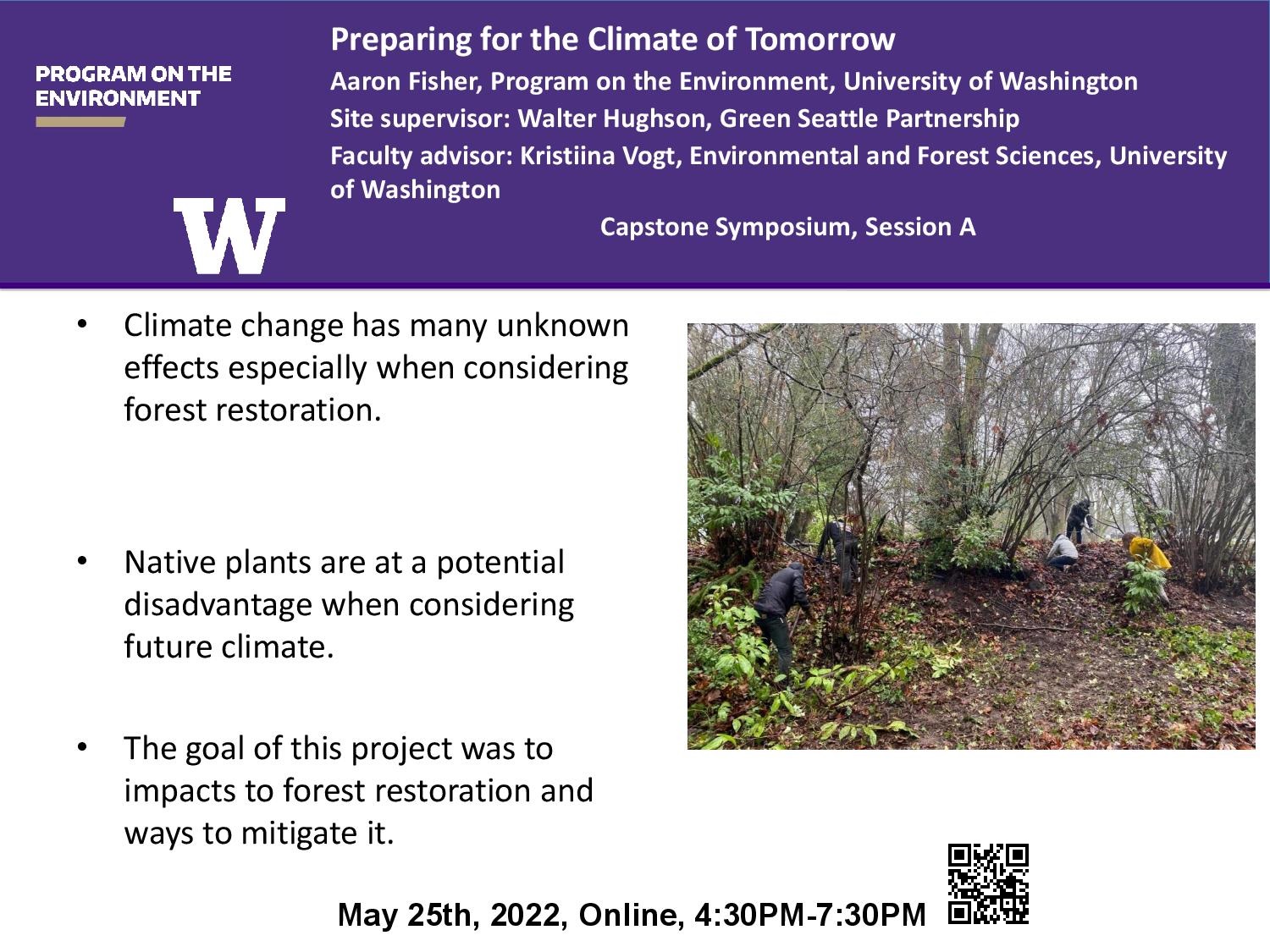 PROGRAM ON THE ENVIRONMENT

W

Preparing for the Climate of Tomorrow

Aaron Fisher, Program on the Environment, University of Washington

Site supervisor: Walter Hughson, Green Seattle Partnership

Faculty advisor: Kristiina Vogt, Environmental and Forest Sciences, University of Washington

Capstone Symposium, Session A

• Climate change has many unknown effects especially when considering forest restoration.

• Native plants are at a potential disadvantage when considering future climate.

• The goal of this project was to impacts to forest restoration and ways to mitigate it.

May 25th, 2022, Online, 4:30PM-7:30PM